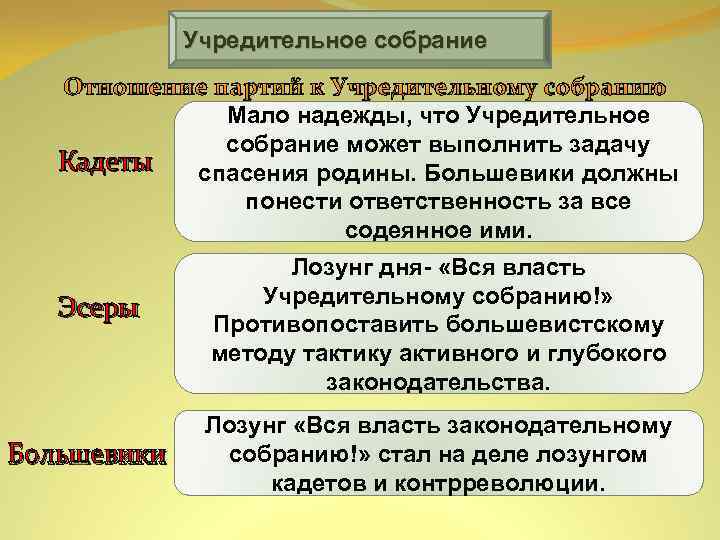 Учредительное собрание

Отношение партий к Учредительному собранию

Кадеты

Мало надежды, что Учредительное собрание может выполнить задачу спасения родины. Большевики должны понести ответственность за все содеянное ими.

Эсеры

Лозунг дня- «Вся власть Учредительному собранию!» Противопоставить большевистскому методу тактику активного и глубокого законодательства.

Большевики

Лозунг «Вся власть законодательному собранию!» стал на деле лозунгом кадетов и контрреволюции.